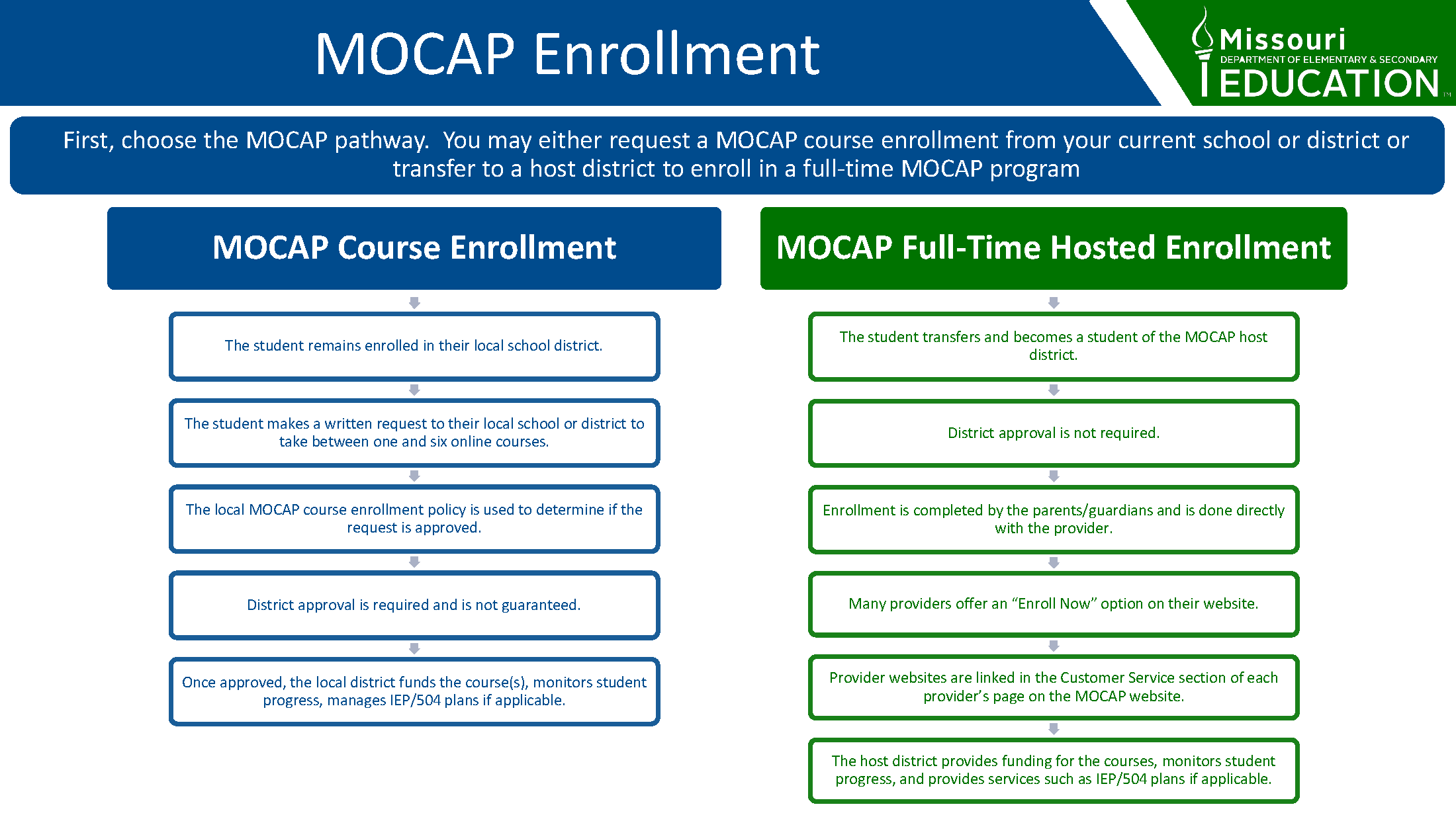 MOCAP Enrollment

Missouri
DEPARTMENT OF ELEMENTARY & SECONDARY
EDUCATION

First, choose the MOCAP pathway. You may either request a MOCAP course enrollment from your current school or district or transfer to a host district to enroll in a full-time MOCAP program

MOCAP Course Enrollment

The student remains enrolled in their local school district.

The student makes a written request to their local school or district to take between one and six online courses.

The local MOCAP course enrollment policy is used to determine if the request is approved.

District approval is required and is not guaranteed.

Once approved, the local district funds the course(s), monitors student progress, manages IEP/504 plans if applicable.

MOCAP Full-Time Hosted Enrollment

The student transfers and becomes a student of the MOCAP host district.

District approval is not required.

Enrollment is completed by the parents/guardians and is done directly with the provider.

Many providers offer an “Enroll Now” option on their website.

Provider websites are linked in the Customer Service section of each provider’s page on the MOCAP website.

The host district provides funding for the courses, monitors student progress, and provides services such as IEP/504 plans if applicable.